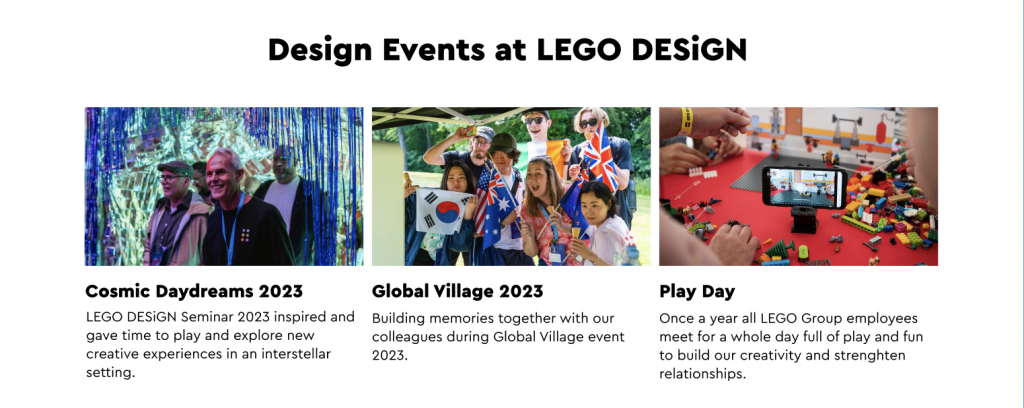 Design Events at LEGO DESiGN

Cosmic Daydreams 2023

LEGO DESiGN Seminar 2023 inspired and gave time to play and explore new creative experiences in an interstellar setting.

Global Village 2023

Building memories together with our colleagues during Global Village event 2023.

Play Day

Once a year all LEGO Group employees meet for a whole day full of play and fun to build our creativity and strenghten relationships.